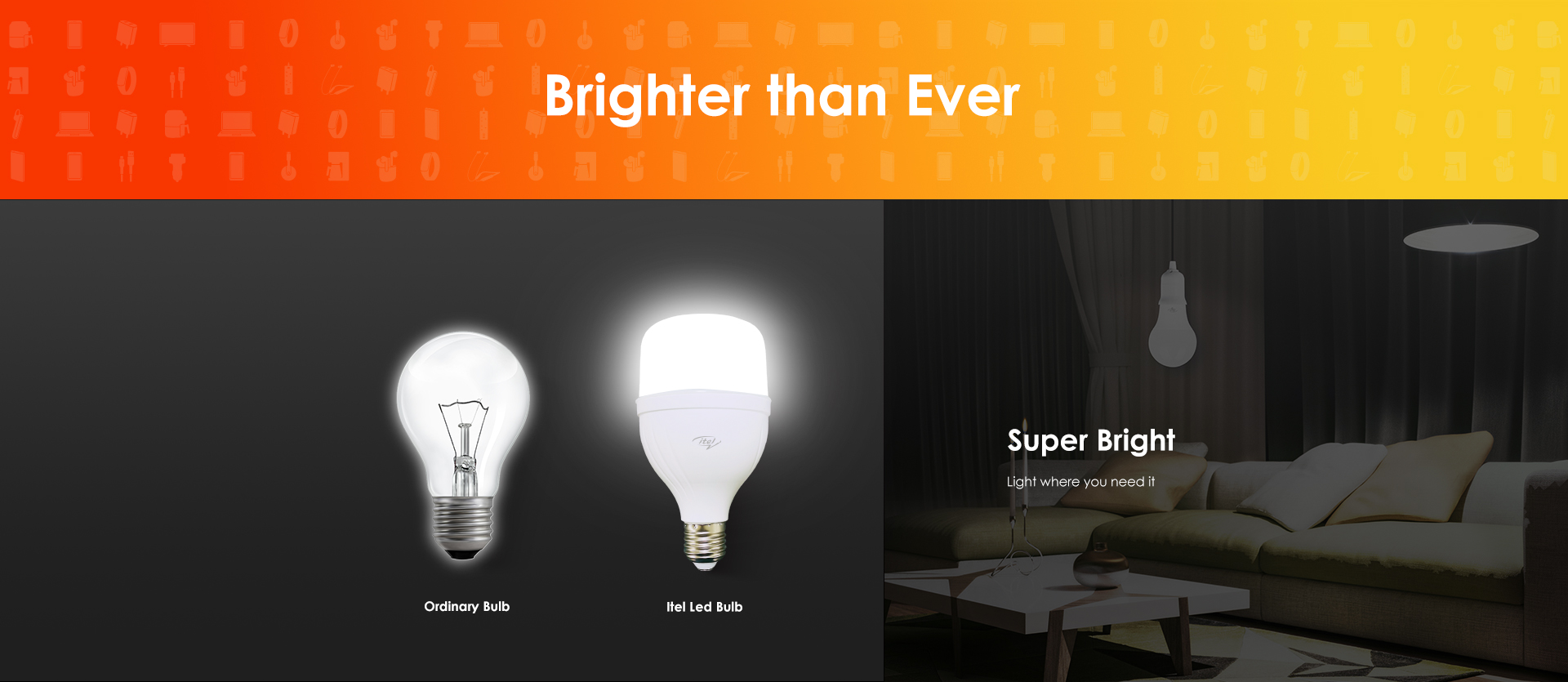 Brighter than Ever

itel

Ordinary Bulb

Itel Led Bulb

Super Bright

Light where you need it